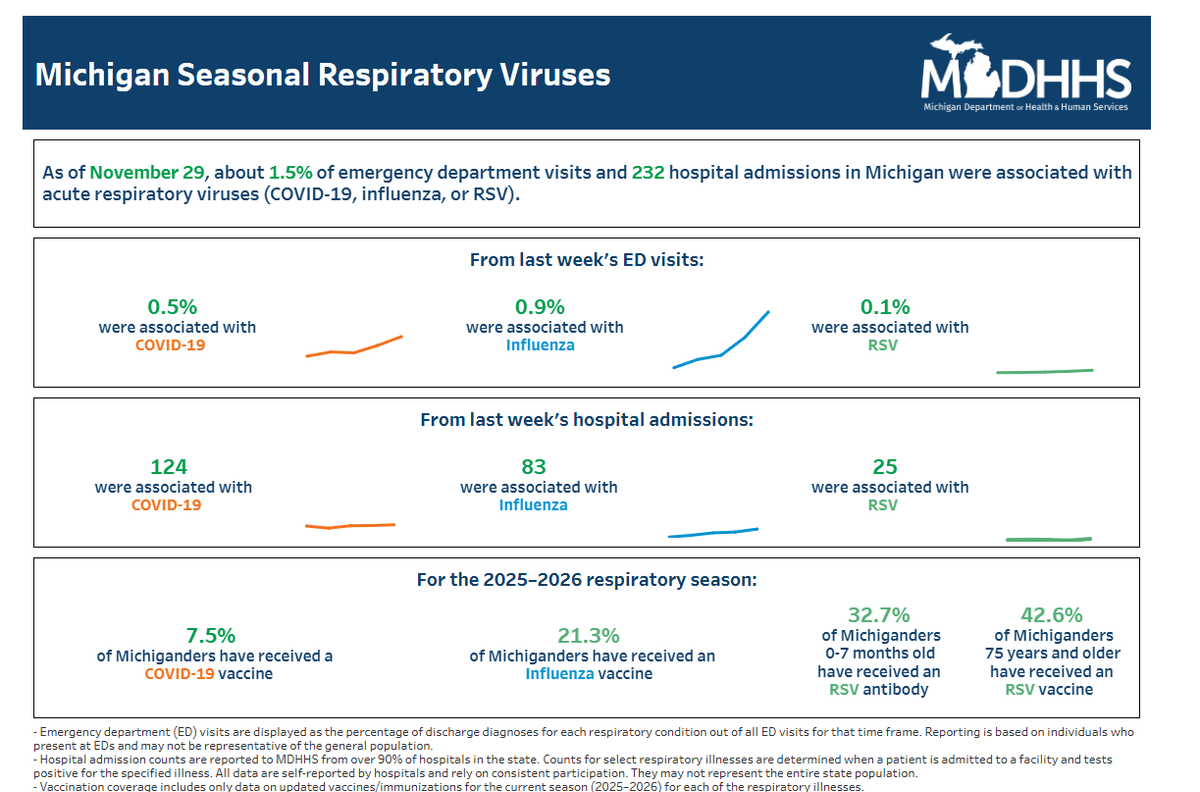 Michigan Seasonal Respiratory Viruses

MDHHS
Michigan Department of Health & Human Services

As of November 29, about 1.5% of emergency department visits and 232 hospital admissions in Michigan were associated with acute respiratory viruses (COVID-19, influenza, or RSV).

From last week's ED visits:

0.5%
were associated with
COVID-19

0.9%
were associated with
Influenza

0.1%
were associated with
RSV

From last week's hospital admissions:

124
were associated with
COVID-19

83
were associated with
Influenza

25
were associated with
RSV

For the 2025–2026 respiratory season:

7.5%
of Michiganders have received a
COVID-19 vaccine

21.3%
of Michiganders have received an
Influenza vaccine

32.7%
of Michiganders
0-7 months old
have received an
RSV antibody

42.6%
of Michiganders
75 years and older
have received an
RSV vaccine

- Emergency department (ED) visits are displayed as the percentage of discharge diagnoses for each respiratory condition out of all ED visits for that time frame. Reporting is based on individuals who present at EDs and may not be representative of the general population.
- Hospital admission counts are reported to MDHHS from over 90% of hospitals in the state. Counts for select respiratory illnesses are determined when a patient is admitted to a facility and tests positive for the specified illness. All data are self-reported by hospitals and rely on consistent participation. They may not represent the entire state population.
- Vaccination coverage includes only data on updated vaccines/immunizations for the current season (2025–2026) for each of the respiratory illnesses.